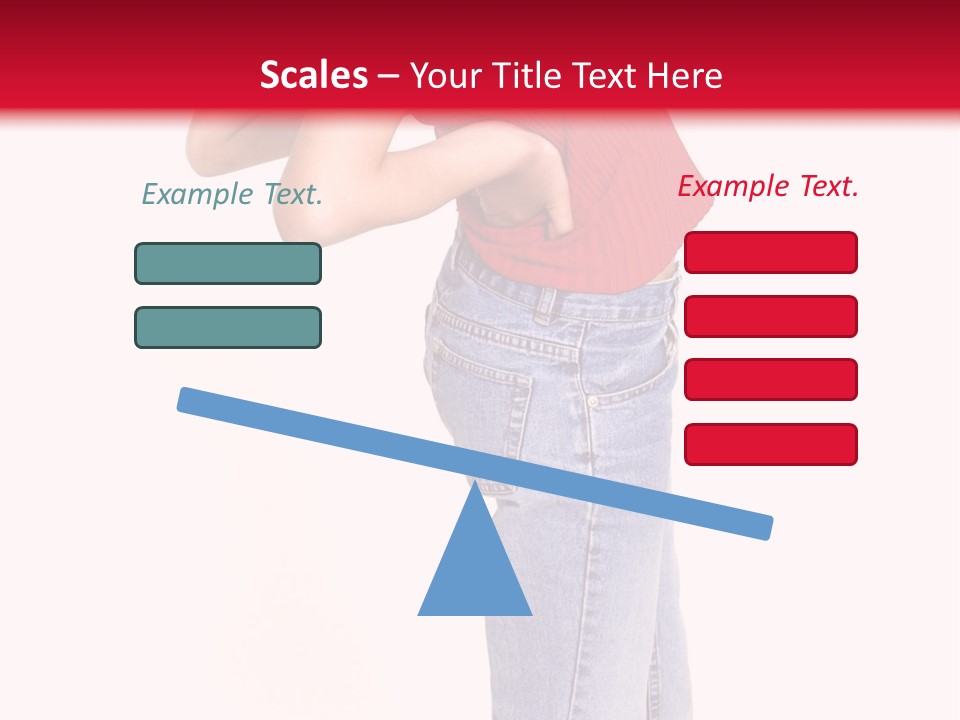 Scales – Your Title Text Here

Example Text.

Example Text.